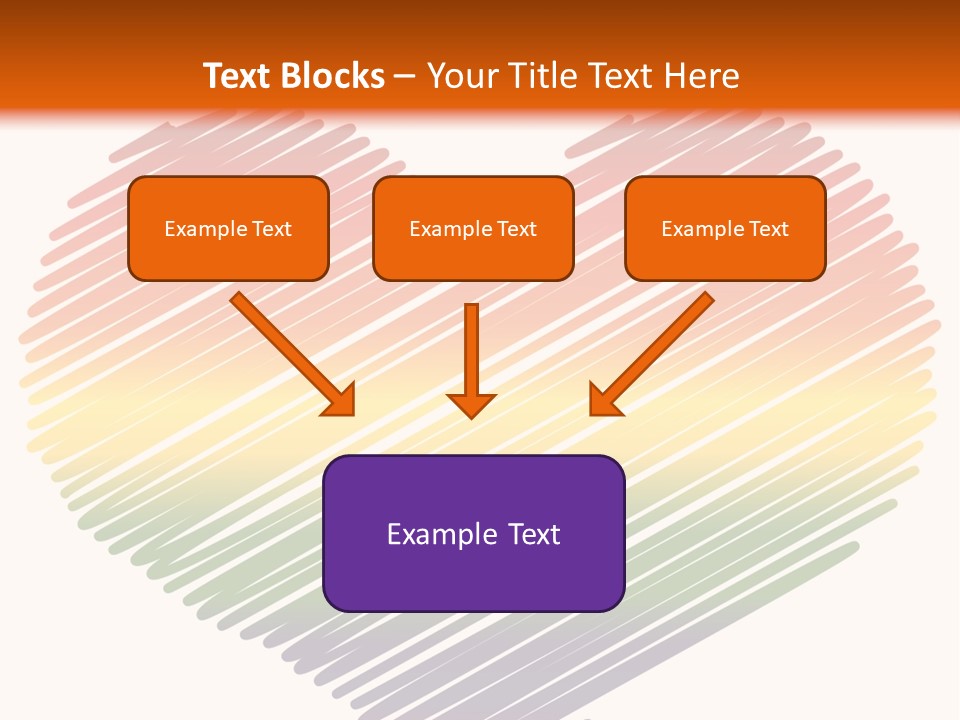 Text Blocks – Your Title Text Here

Example Text

Example Text

Example Text

Example Text